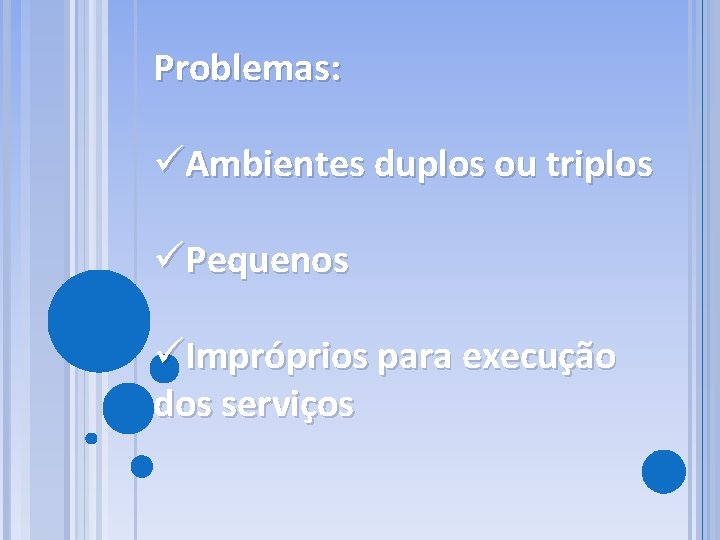 Problemas:

✓Ambientes duplos ou triplos

✓Pequenos

✓Impróprios para execução dos serviços